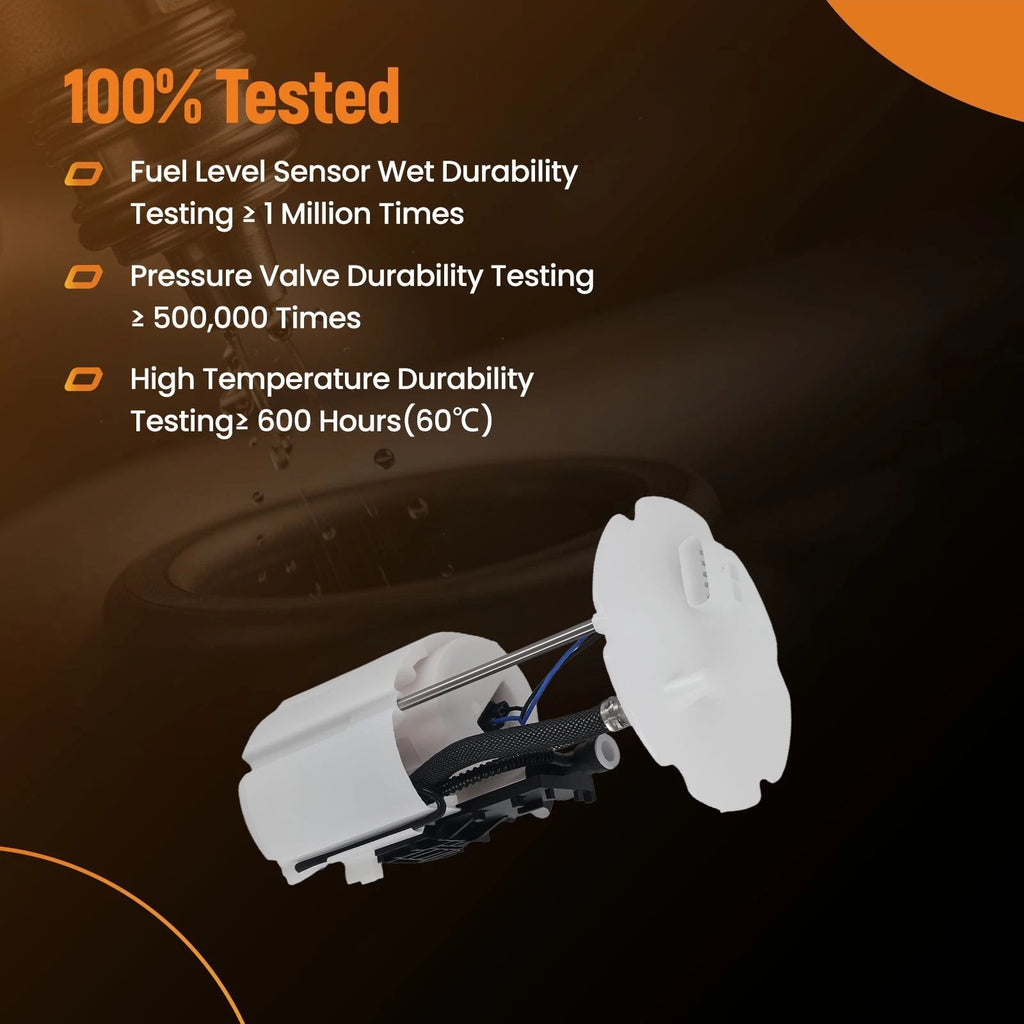 100% Tested

Fuel Level Sensor Wet Durability Testing ≥ 1 Million Times

Pressure Valve Durability Testing ≥ 500,000 Times

High Temperature Durability Testing≥ 600 Hours(60℃)